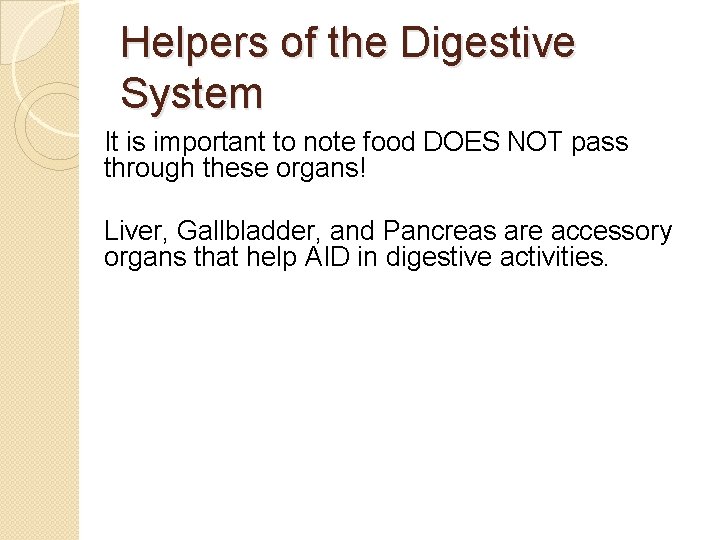 Helpers of the Digestive System

It is important to note food DOES NOT pass through these organs!

Liver, Gallbladder, and Pancreas are accessory organs that help AID in digestive activities.